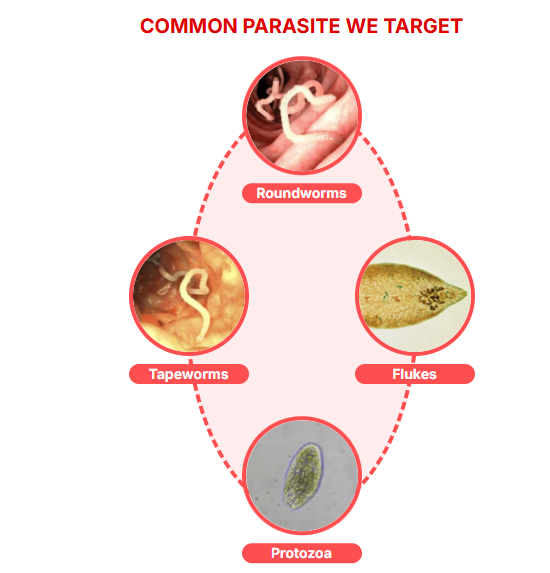 COMMON PARASITE WE TARGET

Roundworms

Tapeworms

Flukes

Protozoa